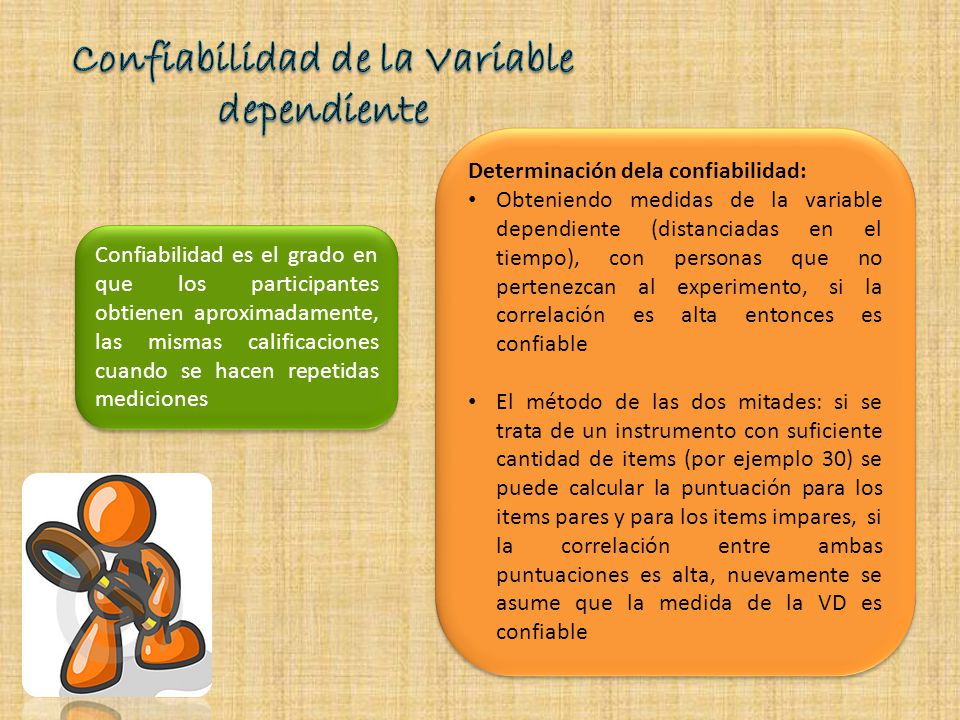 Confiabilidad de la Variable dependiente

Confiabilidad es el grado en que los participantes obtienen aproximadamente, las mismas calificaciones cuando se hacen repetidas mediciones

Determinación dela confiabilidad:
• Obteniendo medidas de la variable dependiente (distanciadas en el tiempo), con personas que no pertenezcan al experimento, si la correlación es alta entonces es confiable

• El método de las dos mitades: si se trata de un instrumento con suficiente cantidad de items (por ejemplo 30) se puede calcular la puntuación para los items pares y para los items impares, si la correlación entre ambas puntuaciones es alta, nuevamente se asume que la medida de la VD es confiable